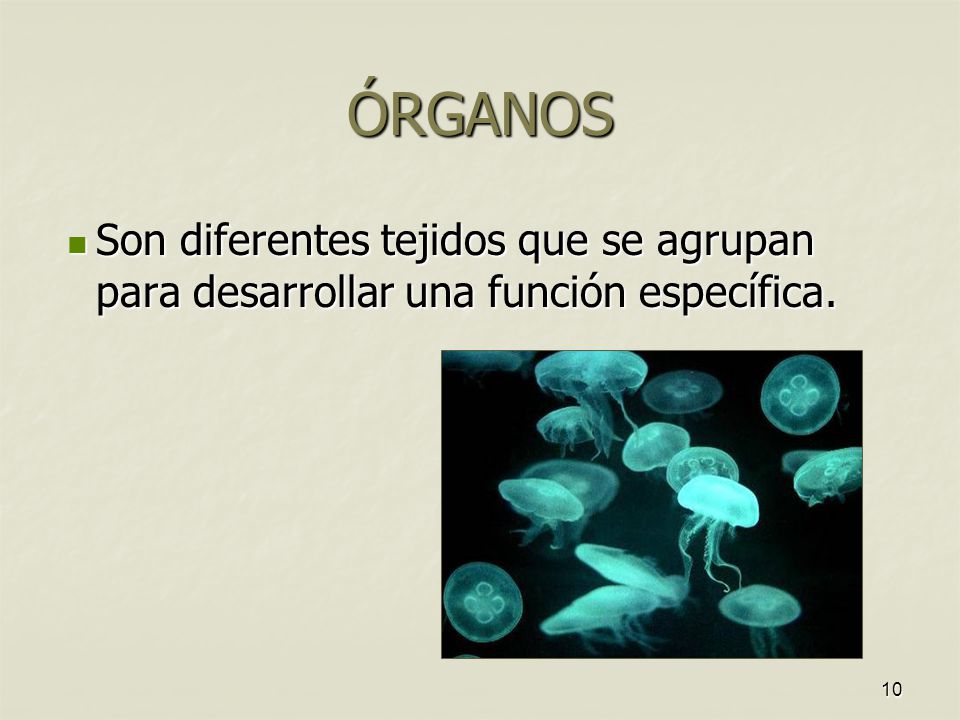 ÓRGANOS

Son diferentes tejidos que se agrupan para desarrollar una función específica.

10